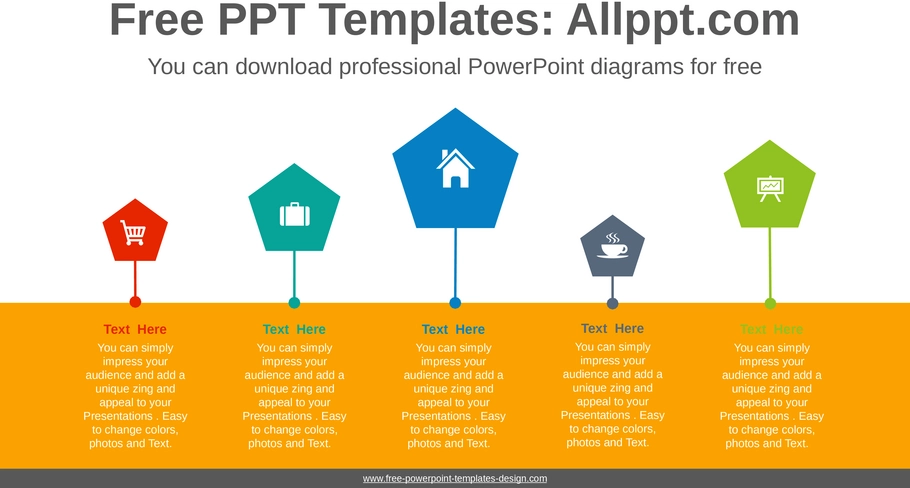 Free PPT Templates: Allppt.com

You can download professional PowerPoint diagrams for free

Text Here

You can simply impress your audience and add a unique zing and appeal to your Presentations . Easy to change colors, photos and Text.

Text Here

You can simply impress your audience and add a unique zing and appeal to your Presentations . Easy to change colors, photos and Text.

Text Here

You can simply impress your audience and add a unique zing and appeal to your Presentations . Easy to change colors, photos and Text.

Text Here

You can simply impress your audience and add a unique zing and appeal to your Presentations . Easy to change colors, photos and Text.

Text Here

You can simply impress your audience and add a unique zing and appeal to your Presentations . Easy to change colors, photos and Text.

www.free-powerpoint-templates-design.com